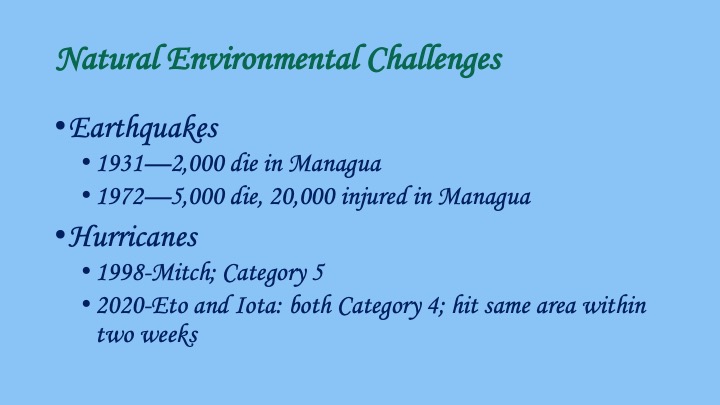 Natural Environmental Challenges

• Earthquakes
  • 1931—2,000 die in Managua
  • 1972—5,000 die, 20,000 injured in Managua
• Hurricanes
  • 1998-Mitch; Category 5
  • 2020-Eto and Iota: both Category 4; hit same area within two weeks